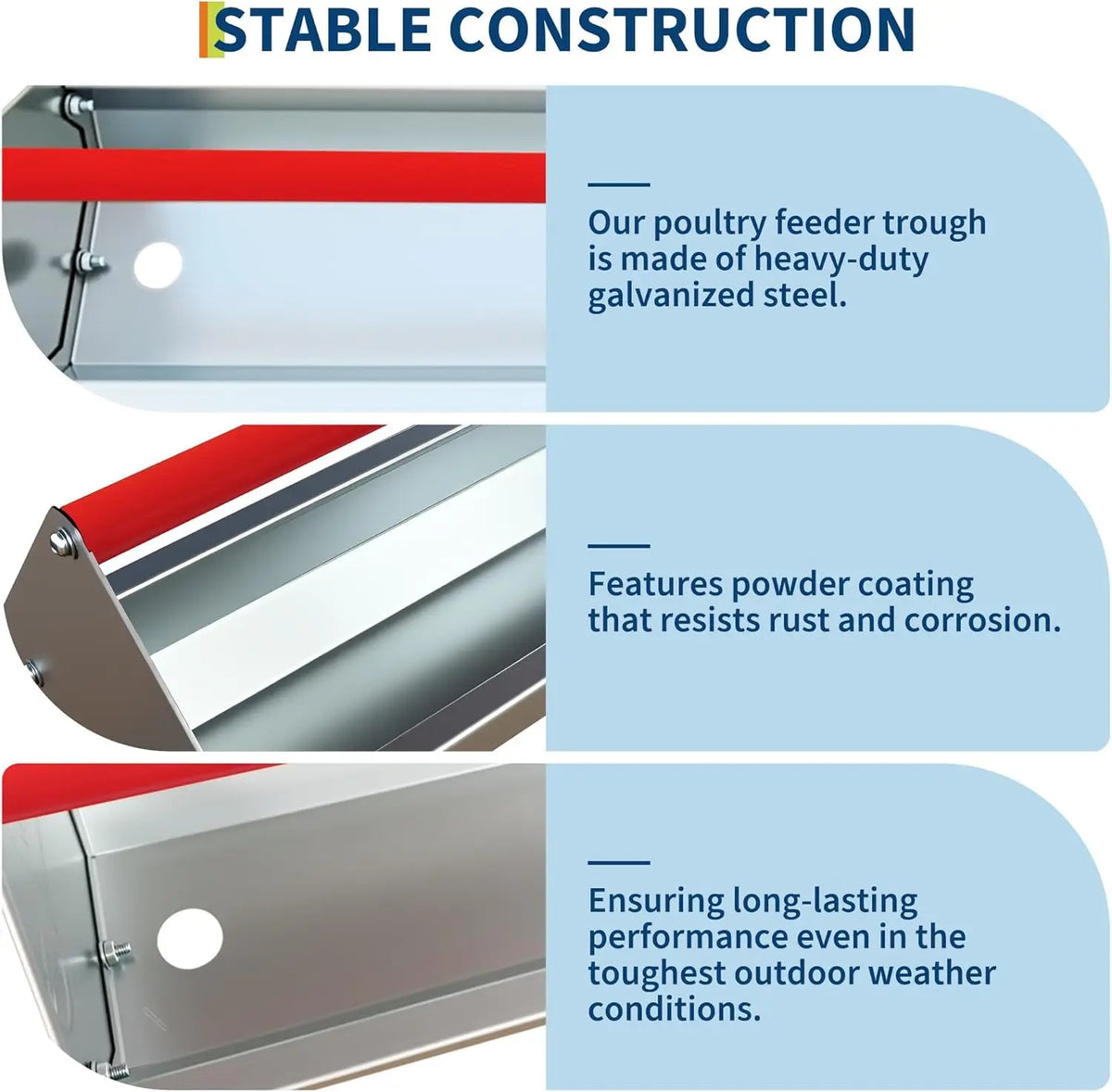 STABLE CONSTRUCTION

Our poultry feeder trough is made of heavy-duty galvanized steel.

Features powder coating that resists rust and corrosion.

Ensuring long-lasting performance even in the toughest outdoor weather conditions.